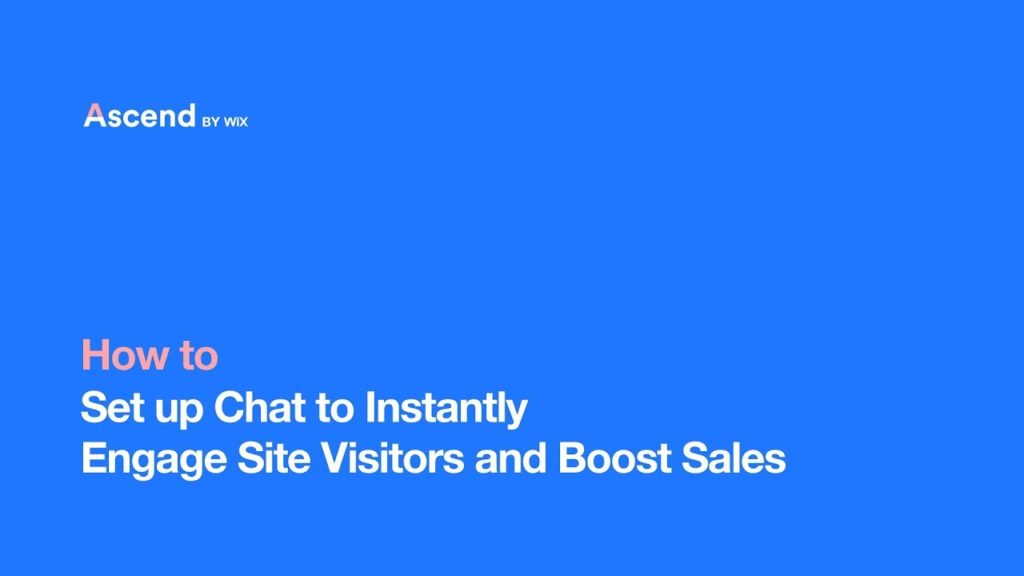 Ascend BY WIX

How to
Set up Chat to Instantly Engage Site Visitors and Boost Sales